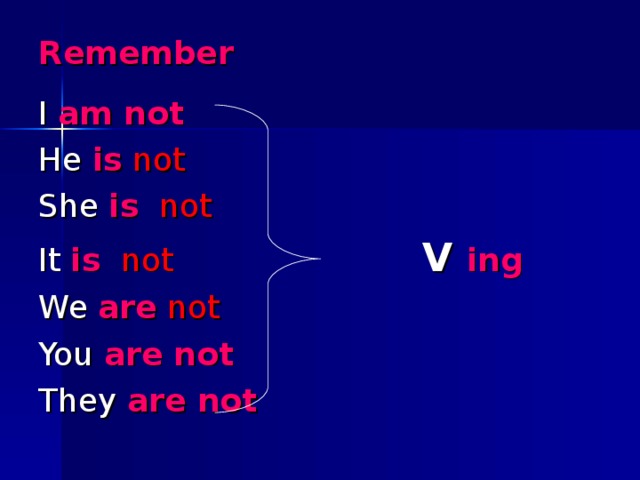 Remember

I am not
He is not
She is not
It is not
We are not
You are not
They are not

V ing